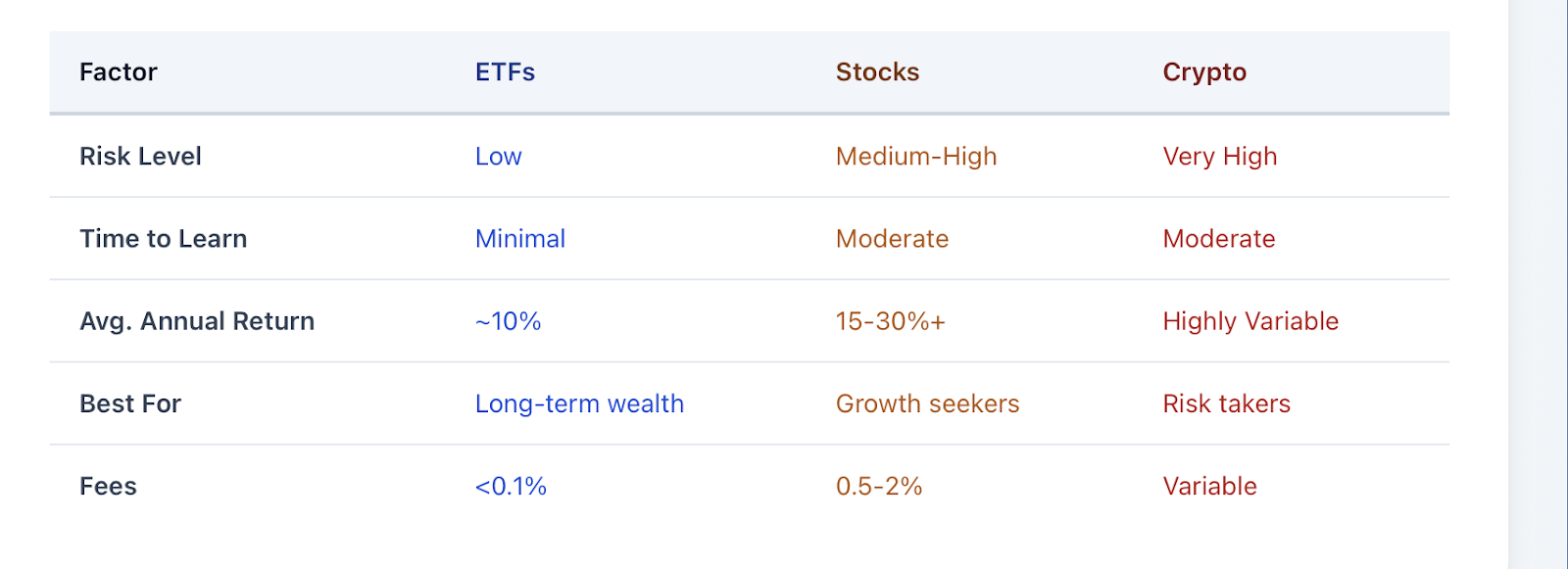 | Factor | ETFs | Stocks | Crypto |
|---|---|---|---|
| Risk Level | Low | Medium-High | Very High |
| Time to Learn | Minimal | Moderate | Moderate |
| Avg. Annual Return | ~10% | 15-30%+ | Highly Variable |
| Best For | Long-term wealth | Growth seekers | Risk takers |
| Fees | <0.1% | 0.5-2% | Variable |